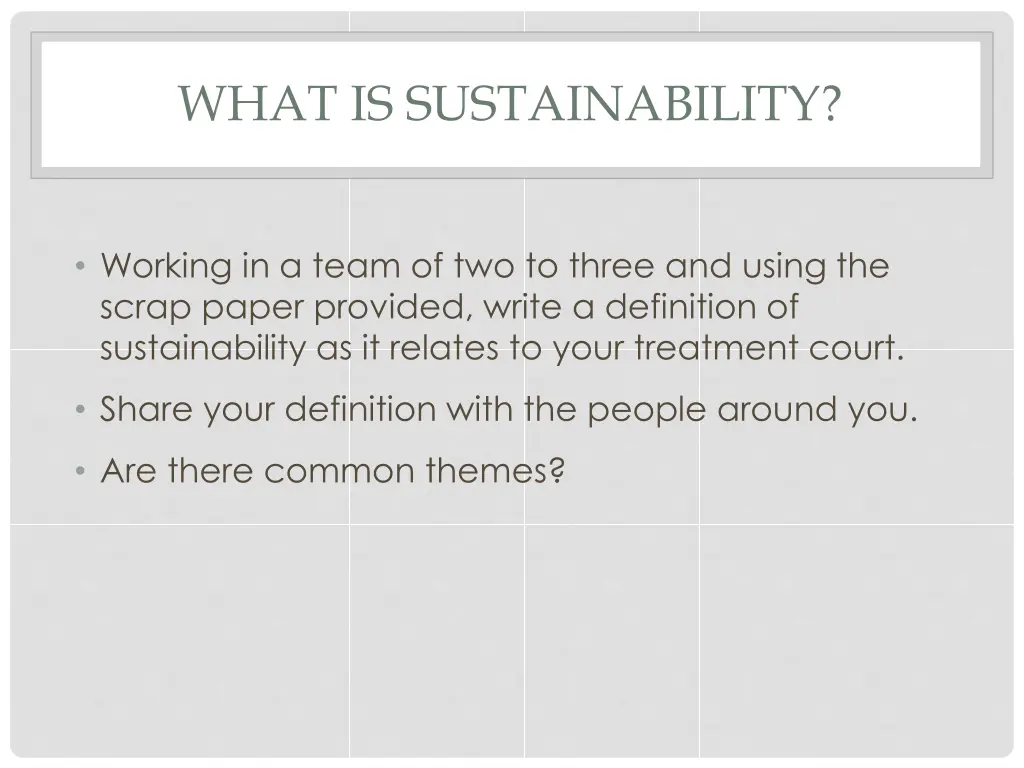 WHAT IS SUSTAINABILITY?

• Working in a team of two to three and using the scrap paper provided, write a definition of sustainability as it relates to your treatment court.
• Share your definition with the people around you.
• Are there common themes?